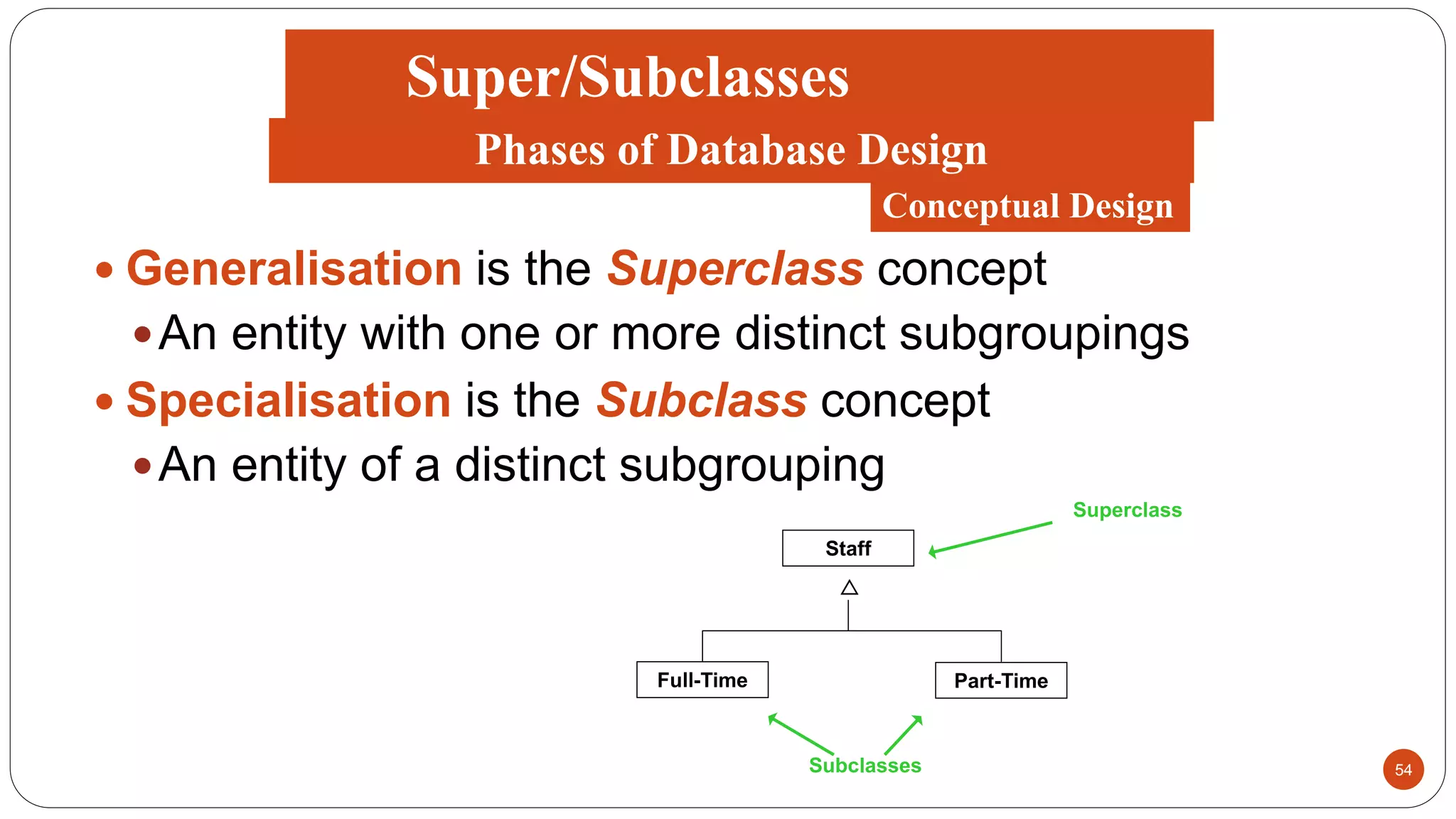 Super/Subclasses

Phases of Database Design

Conceptual Design

• Generalisation is the Superclass concept
  • An entity with one or more distinct subgroupings
• Specialisation is the Subclass concept
  • An entity of a distinct subgrouping

Superclass

Staff

Full-Time

Part-Time

Subclasses

54